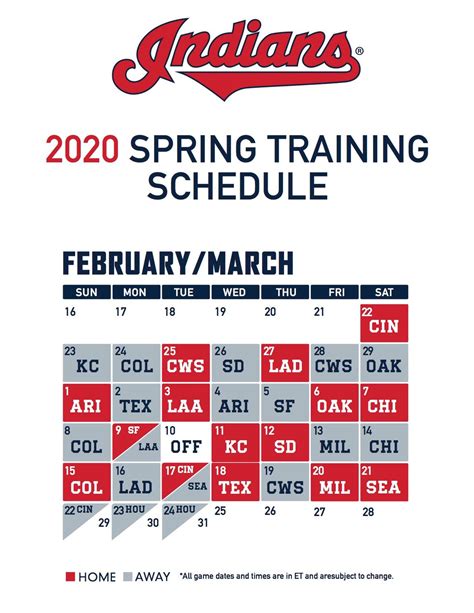 Indians®

2020 SPRING TRAINING SCHEDULE

FEBRUARY/MARCH

| SUN | MON | TUE | WED | THU | FRI | SAT |
|---|---|---|---|---|---|---|
| 16 | 17 | 18 | 19 | 20 | 21 | 22 CIN |
| 23 KC | 24 COL | 25 CWS | 26 SD | 27 LAD | 28 CWS | 29 OAK |
| 1 ARI | 2 TEX | 3 LAA | 4 ARI | 5 SF | 6 OAK | 7 CHI |
| 8 COL | 9 SF LAA | 10 OFF | 11 KC | 12 SD | 13 MIL | 14 CHI |
| 15 COL | 16 LAD | 17 CIN SEA | 18 TEX | 19 CWS | 20 MIL | 21 SEA |
| 22 CIN 29 | 23 HOU 30 | 24 HOU 31 | 25 | 26 | 27 | 28 |

HOME AWAY *All game dates and times are in ET and aresubject to change.